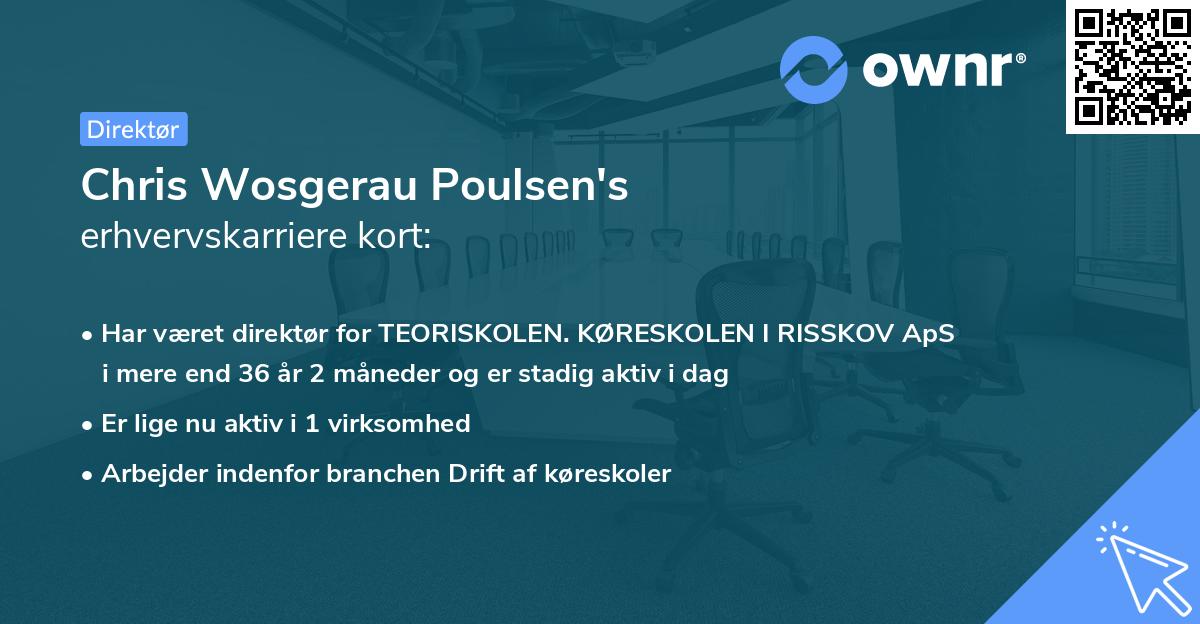 ownr®

Direktør

Chris Wosgerau Poulsen's
erhvervskarriere kort:

• Har været direktør for TEORISKOLEN. KØRESKOLEN I RISSKOV ApS i mere end 36 år 2 måneder og er stadig aktiv i dag

• Er lige nu aktiv i 1 virksomhed

• Arbejder indenfor branchen Drift af køreskoler